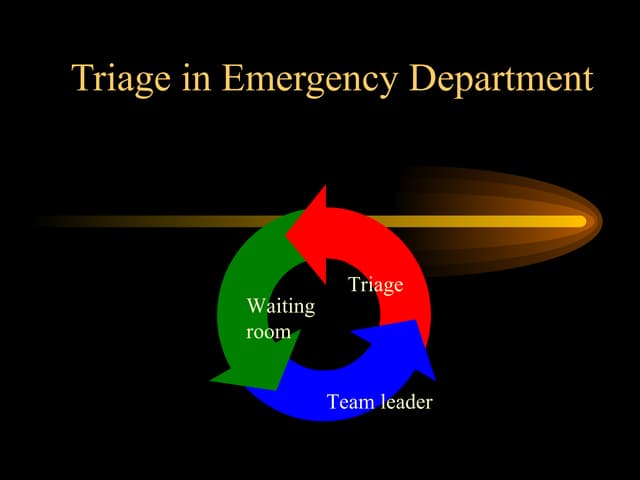 Triage in Emergency Department

Triage

Waiting room

Team leader